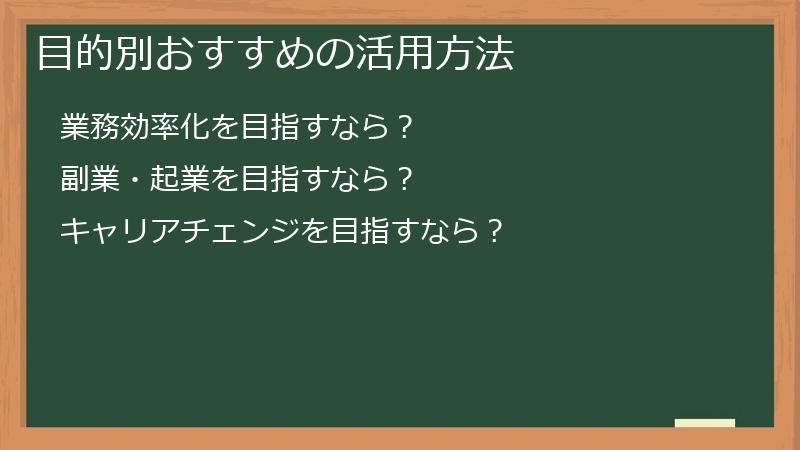 目的別おすすめの活用方法

業務効率化を目指すなら？

副業・起業を目指すなら？

キャリアチェンジを目指すなら？